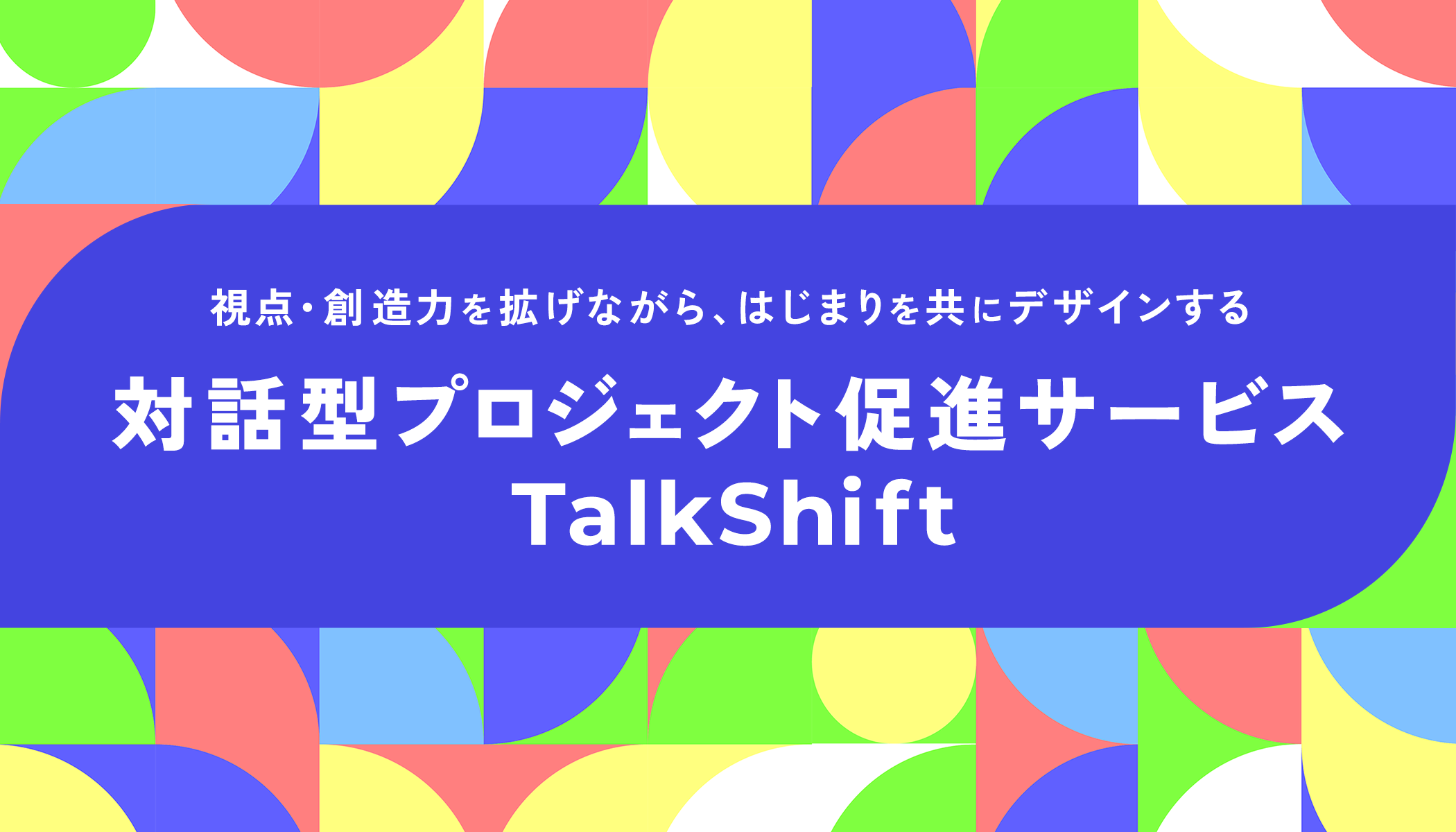 視点・創造力を拡げながら、はじまりを共にデザインする

対話型プロジェクト促進サービス
TalkShift